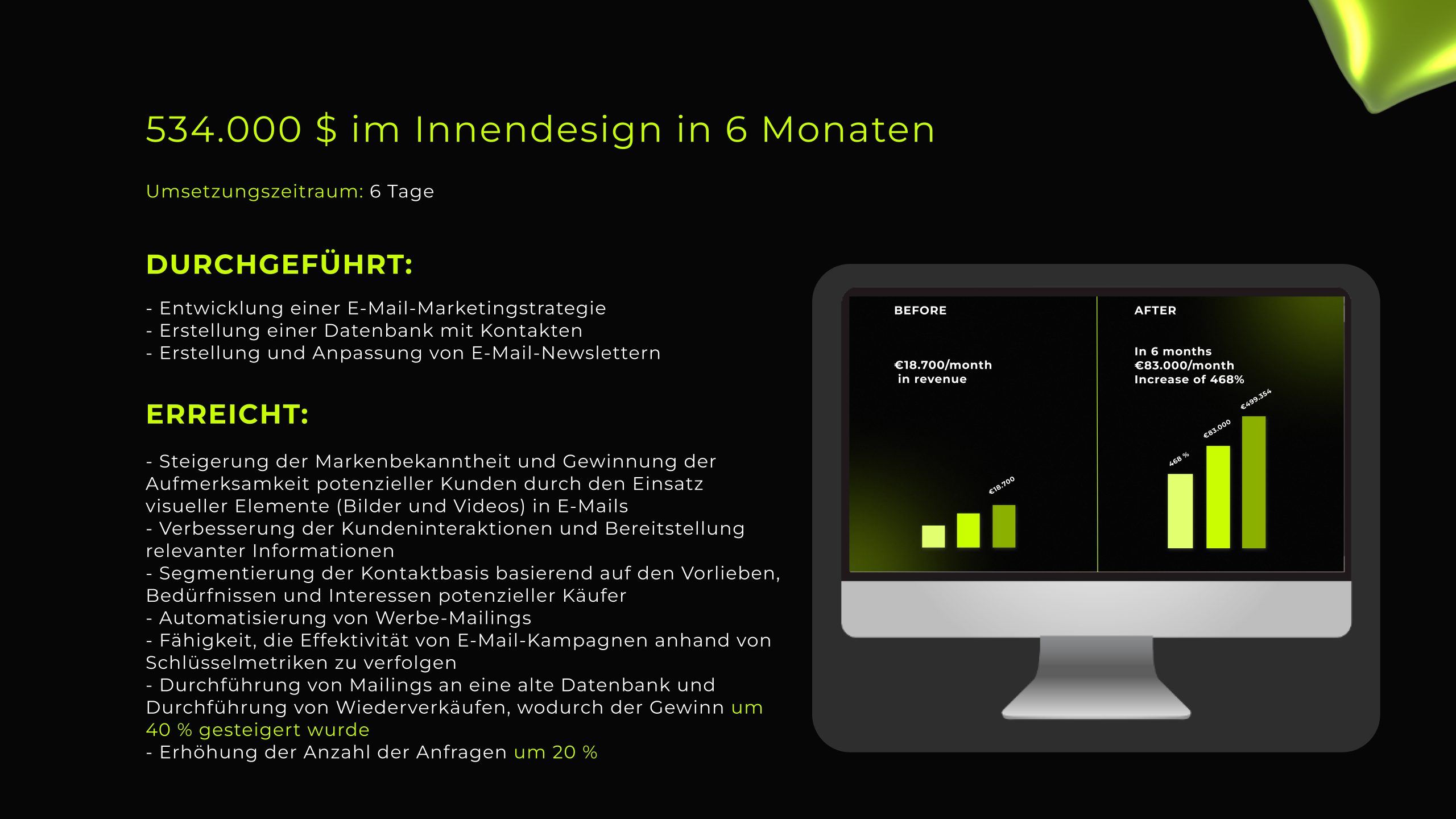 534.000 $ im Innendesign in 6 Monaten

Umsetzungszeitraum: 6 Tage

DURCHGEFÜHRT:

- Entwicklung einer E-Mail-Marketingstrategie
- Erstellung einer Datenbank mit Kontakten
- Erstellung und Anpassung von E-Mail-Newslettern

ERREICHT:

- Steigerung der Markenbekanntheit und Gewinnung der Aufmerksamkeit potenzieller Kunden durch den Einsatz visueller Elemente (Bilder und Videos) in E-Mails
- Verbesserung der Kundeninteraktionen und Bereitstellung relevanter Informationen
- Segmentierung der Kontaktbasis basierend auf den Vorlieben, Bedürfnissen und Interessen potenzieller Käufer
- Automatisierung von Werbe-Mailings
- Fähigkeit, die Effektivität von E-Mail-Kampagnen anhand von Schlüsselmetriken zu verfolgen
- Durchführung von Mailings an eine alte Datenbank und Durchführung von Wiederverkäufen, wodurch der Gewinn um 40 % gesteigert wurde
- Erhöhung der Anzahl der Anfragen um 20 %

BEFORE

€18.700/month
in revenue

€18.700

AFTER

In 6 months
€83.000/month
Increase of 468%

468 %
€83.000
€499.354